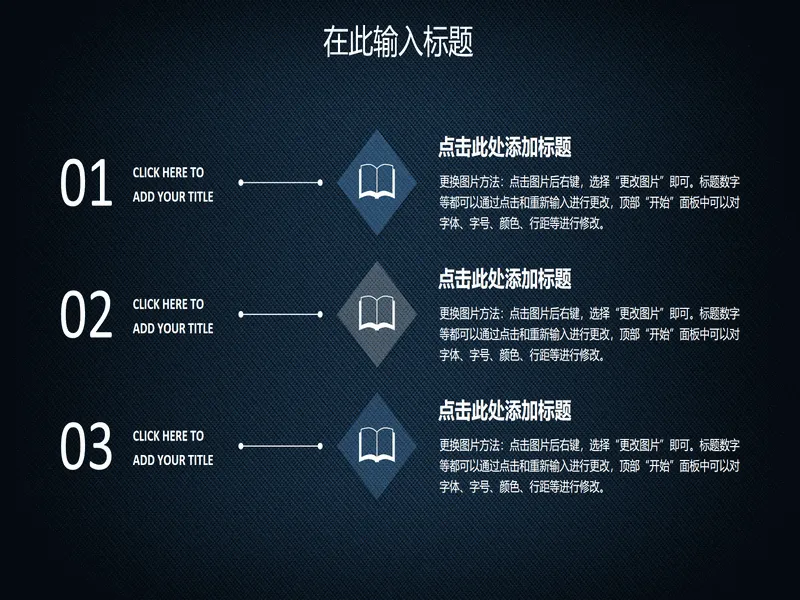 在此输入标题

01

CLICK HERE TO ADD YOUR TITLE

点击此处添加标题

更换图片方法：点击图片后右键，选择“更改图片”即可。标题数字等都可以通过点击和重新输入进行更改，顶部“开始”面板中可以对字体、字号、颜色、行距等进行修改。

02

CLICK HERE TO ADD YOUR TITLE

点击此处添加标题

更换图片方法：点击图片后右键，选择“更改图片”即可。标题数字等都可以通过点击和重新输入进行更改，顶部“开始”面板中可以对字体、字号、颜色、行距等进行修改。

03

CLICK HERE TO ADD YOUR TITLE

点击此处添加标题

更换图片方法：点击图片后右键，选择“更改图片”即可。标题数字等都可以通过点击和重新输入进行更改，顶部“开始”面板中可以对字体、字号、颜色、行距等进行修改。